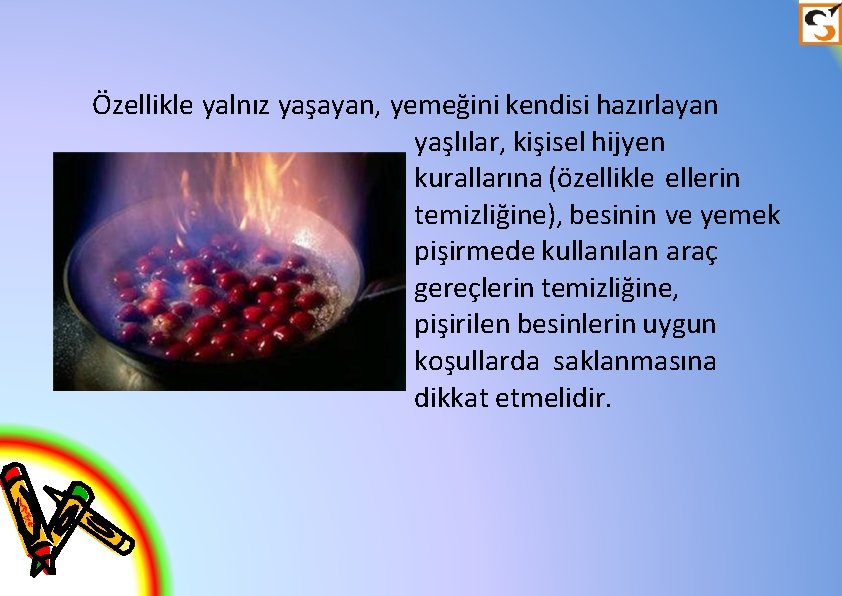 Özellikle yalnız yaşayan, yemeğini kendisi hazırlayan yaşlılar, kişisel hijyen kurallarına (özellikle ellerin temizliğine), besinin ve yemek pişirmede kullanılan araç gereçlerin temizliğine, pişirilen besinlerin uygun koşullarda saklanmasına dikkat etmelidir.